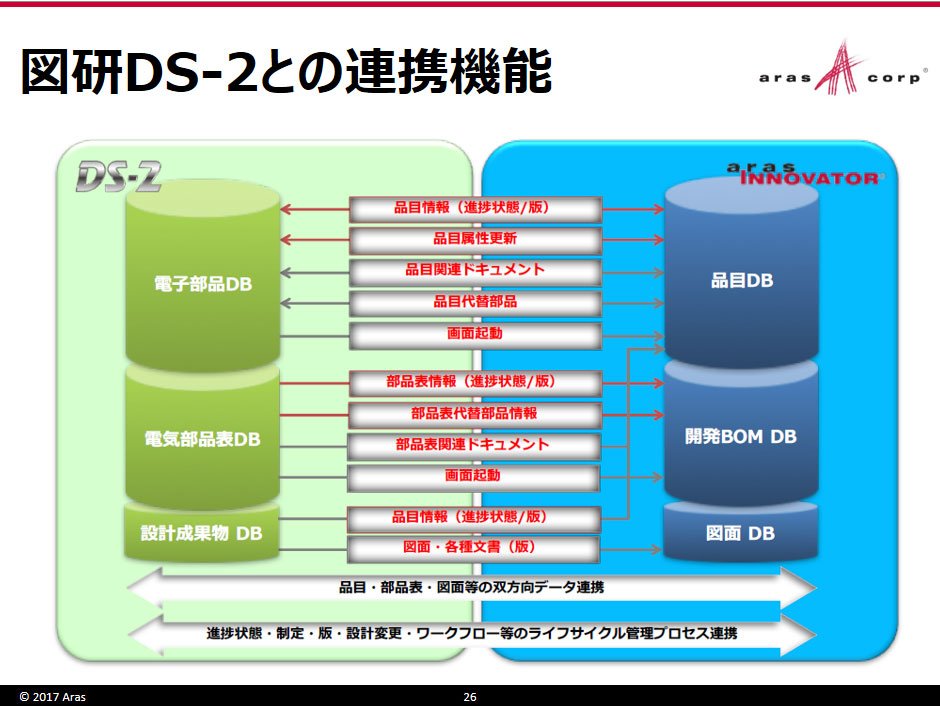 図研DS-2との連携機能

aras corp

DS-2

aras INNOVATOR

電子部品DB

電気部品表DB

設計成果物 DB

品目情報（進捗状態/版）

品目属性更新

品目関連ドキュメント

品目代替部品

画面起動

部品表情報（進捗状態/版）

部品表代替部品情報

部品表関連ドキュメント

画面起動

品目情報（進捗状態/版）

図面・各種文書（版）

品目DB

開発BOM DB

図面 DB

品目・部品表・図面等の双方向データ連携

進捗状態・制定・版・設計変更・ワークフロー等のライフサイクル管理プロセス連携

© 2017 Aras

26